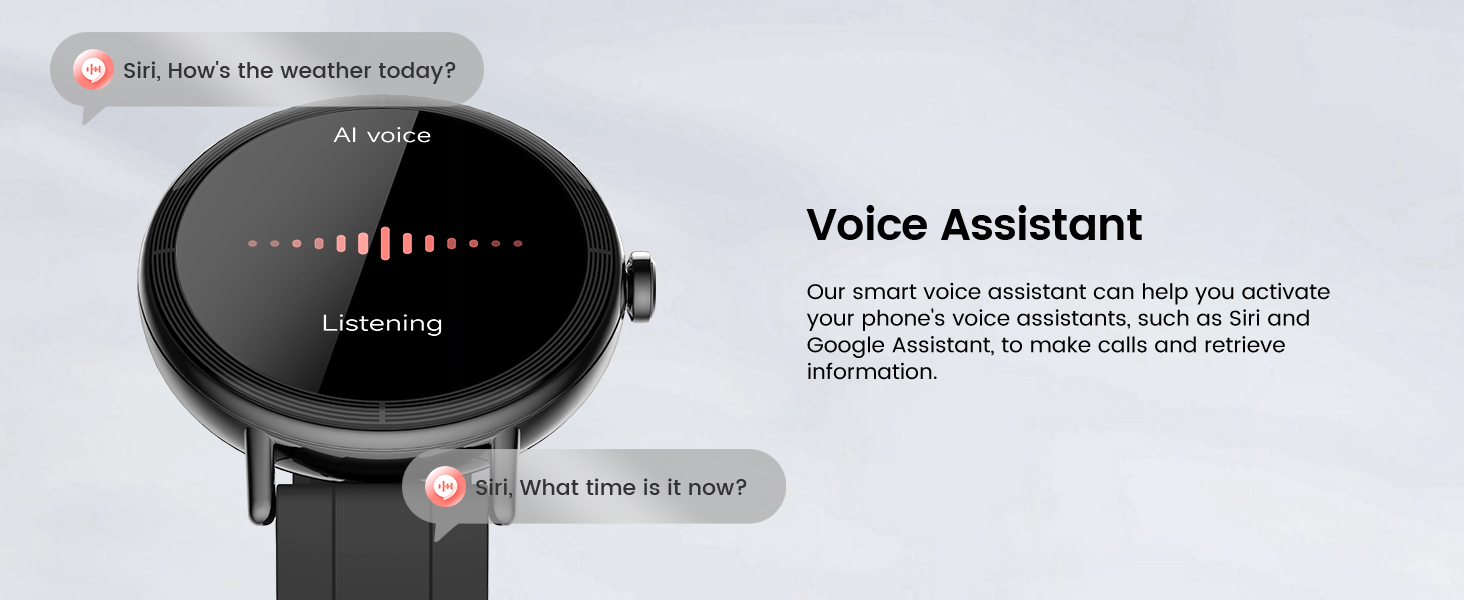 Siri, How's the weather today?

AI voice

Listening

Siri, What time is it now?

Voice Assistant

Our smart voice assistant can help you activate your phone's voice assistants, such as Siri and Google Assistant, to make calls and retrieve information.